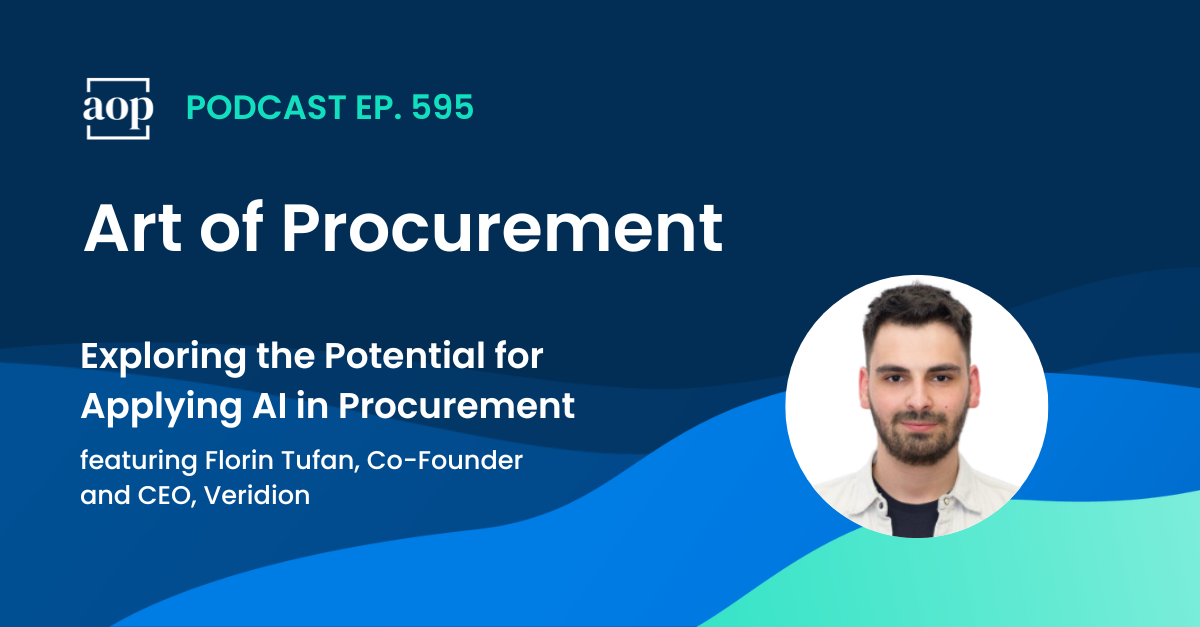 aop PODCAST EP. 595

Art of Procurement

Exploring the Potential for Applying AI in Procurement

featuring Florin Tufan, Co-Founder and CEO, Veridion